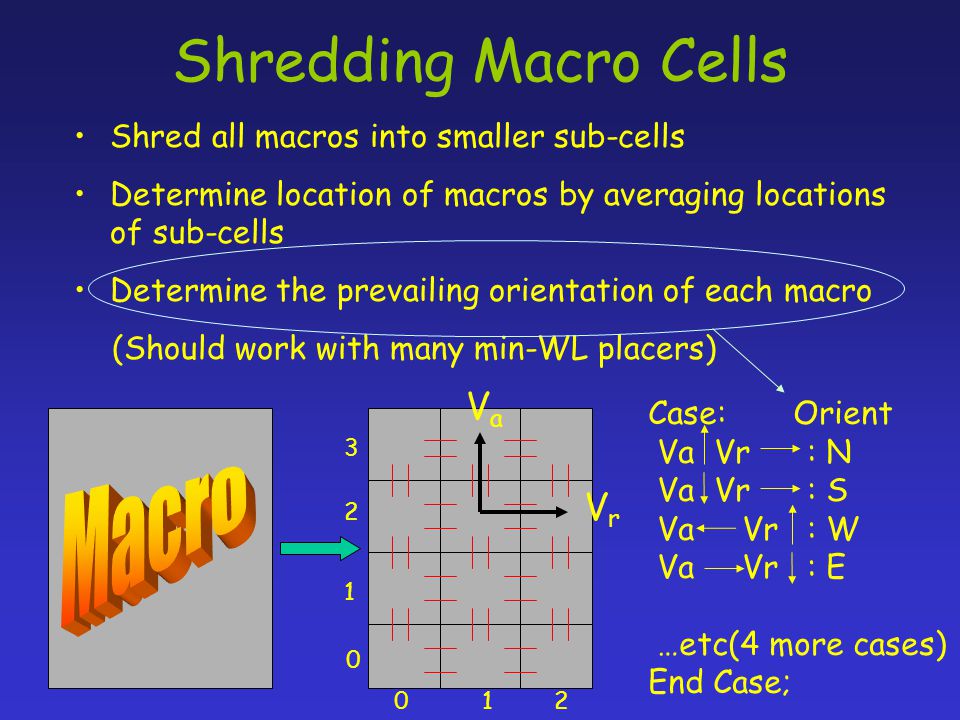 Shredding Macro Cells

• Shred all macros into smaller sub-cells

• Determine location of macros by averaging locations of sub-cells

• Determine the prevailing orientation of each macro

(Should work with many min-WL placers)

Macro

3
2
1
0
0 1 2

$V_a$

$V_r$

Case: Orient
Va Vr : N
Va Vr : S
Va Vr : W
Va Vr : E

…etc(4 more cases)
End Case;